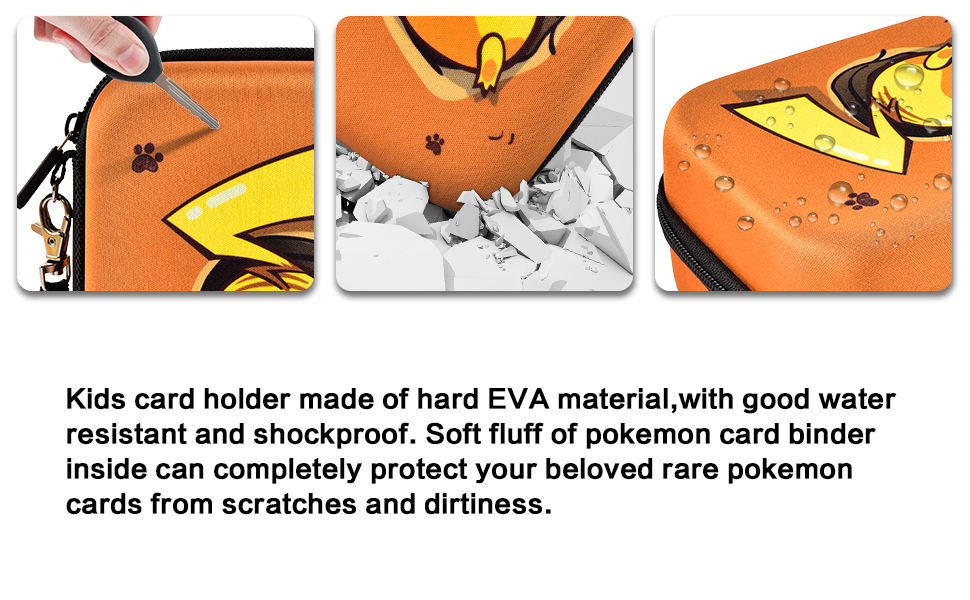 Kids card holder made of hard EVA material,with good water resistant and shockproof. Soft fluff of pokemon card binder inside can completely protect your beloved rare pokemon cards from scratches and dirtiness.